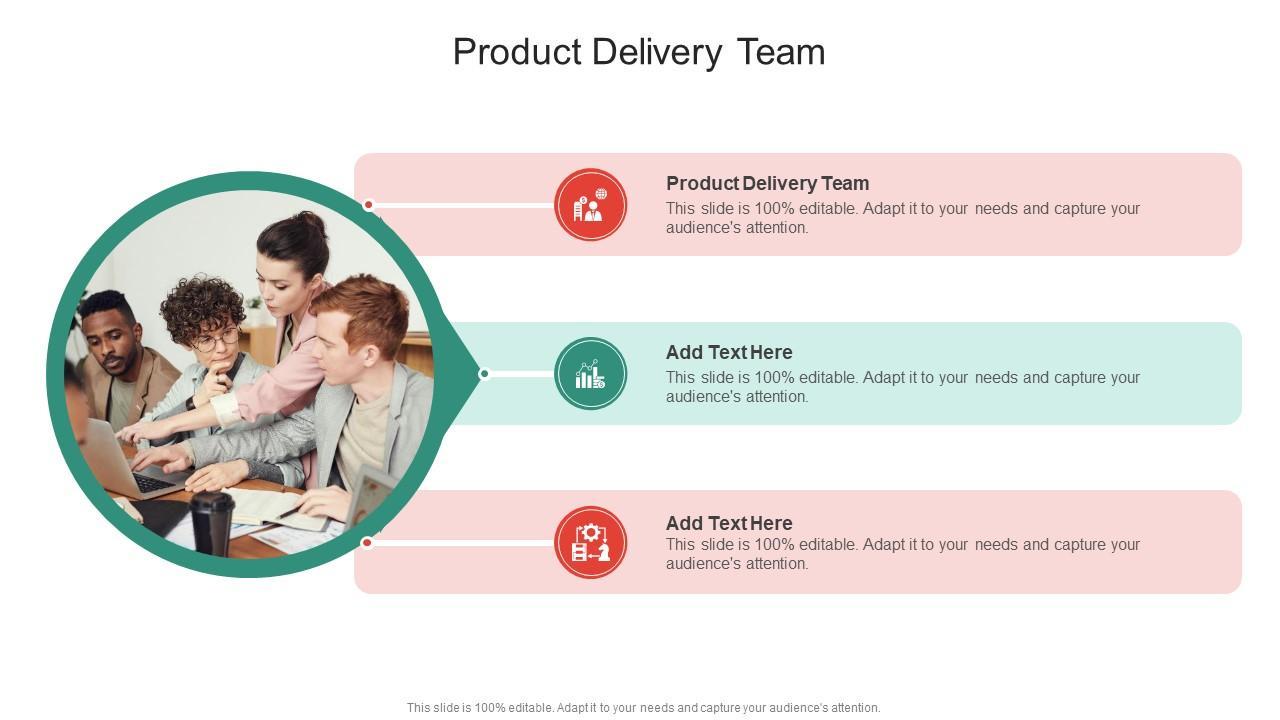 Product Delivery Team

Product Delivery Team
This slide is 100% editable. Adapt it to your needs and capture your audience's attention.

Add Text Here
This slide is 100% editable. Adapt it to your needs and capture your audience's attention.

Add Text Here
This slide is 100% editable. Adapt it to your needs and capture your audience's attention.

This slide is 100% editable. Adapt it to your needs and capture your audience's attention.